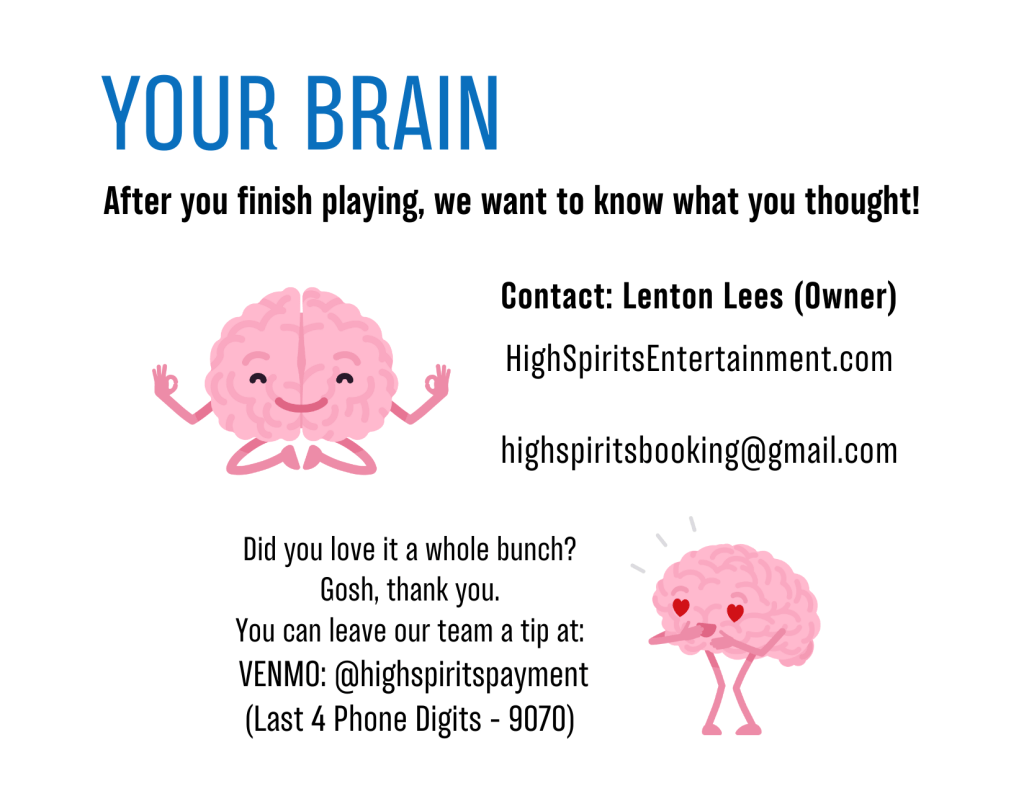 YOUR BRAIN

After you finish playing, we want to know what you thought!

Contact: Lenton Lees (Owner)

HighSpiritsEntertainment.com

highspiritsbooking@gmail.com

Did you love it a whole bunch?
Gosh, thank you.
You can leave our team a tip at:
VENMO: @highspiritspayment
(Last 4 Phone Digits - 9070)